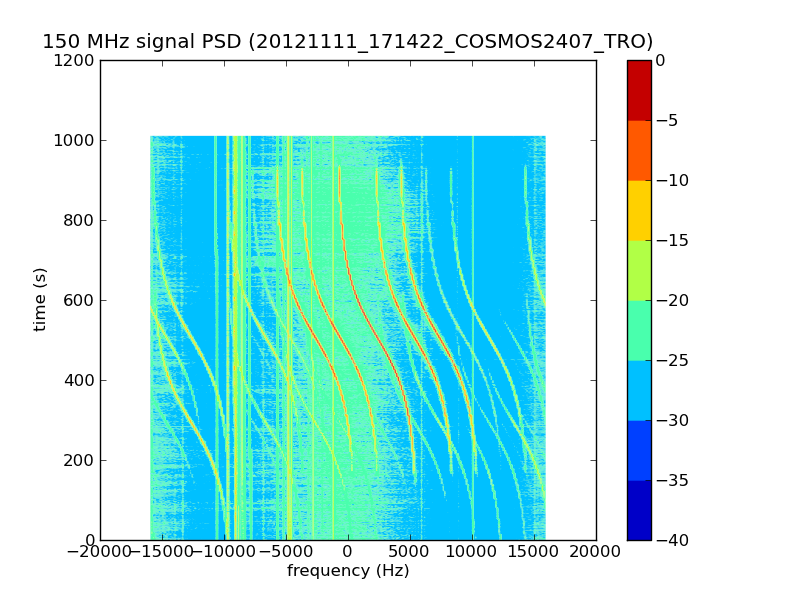 150 MHz signal PSD (20121111_171422_COSMOS2407_TRO)

1200
1000
800
600
400
200
0

time (s)

−20000 −15000 −10000 −5000 0 5000 10000 15000 20000

frequency (Hz)

0
−5
−10
−15
−20
−25
−30
−35
−40